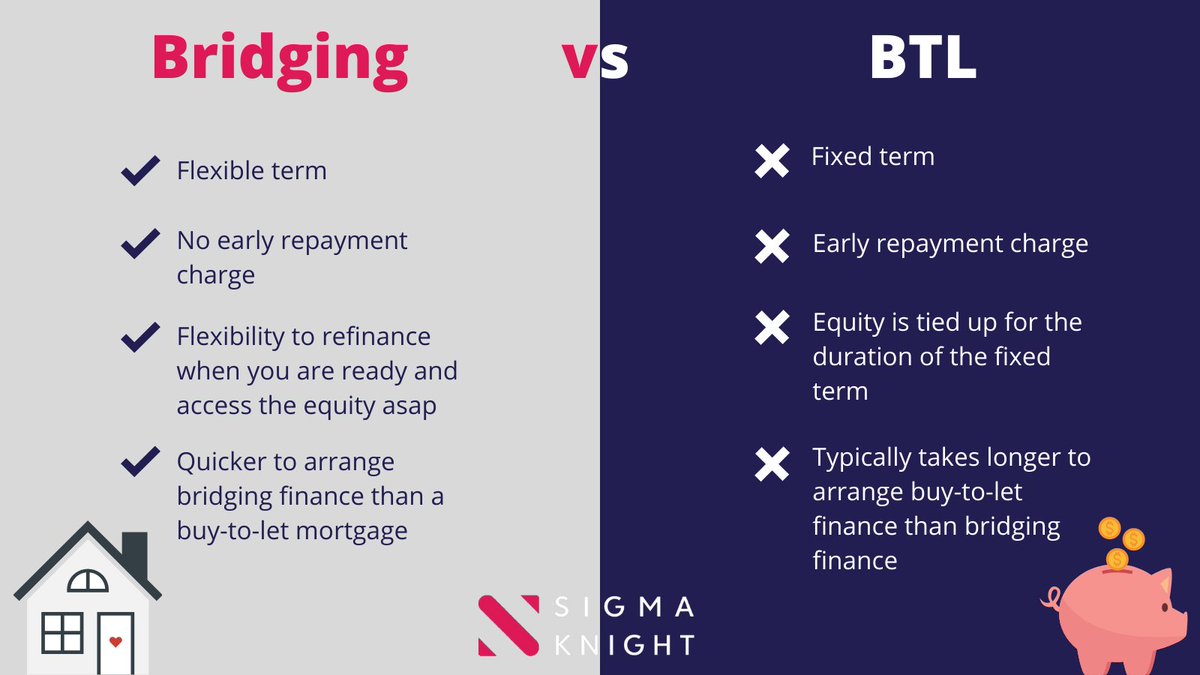 Bridging

vs

BTL

Flexible term

No early repayment charge

Flexibility to refinance when you are ready and access the equity asap

Quicker to arrange bridging finance than a buy-to-let mortgage

Fixed term

Early repayment charge

Equity is tied up for the duration of the fixed term

Typically takes longer to arrange buy-to-let finance than bridging finance

SIGMA KNIGHT